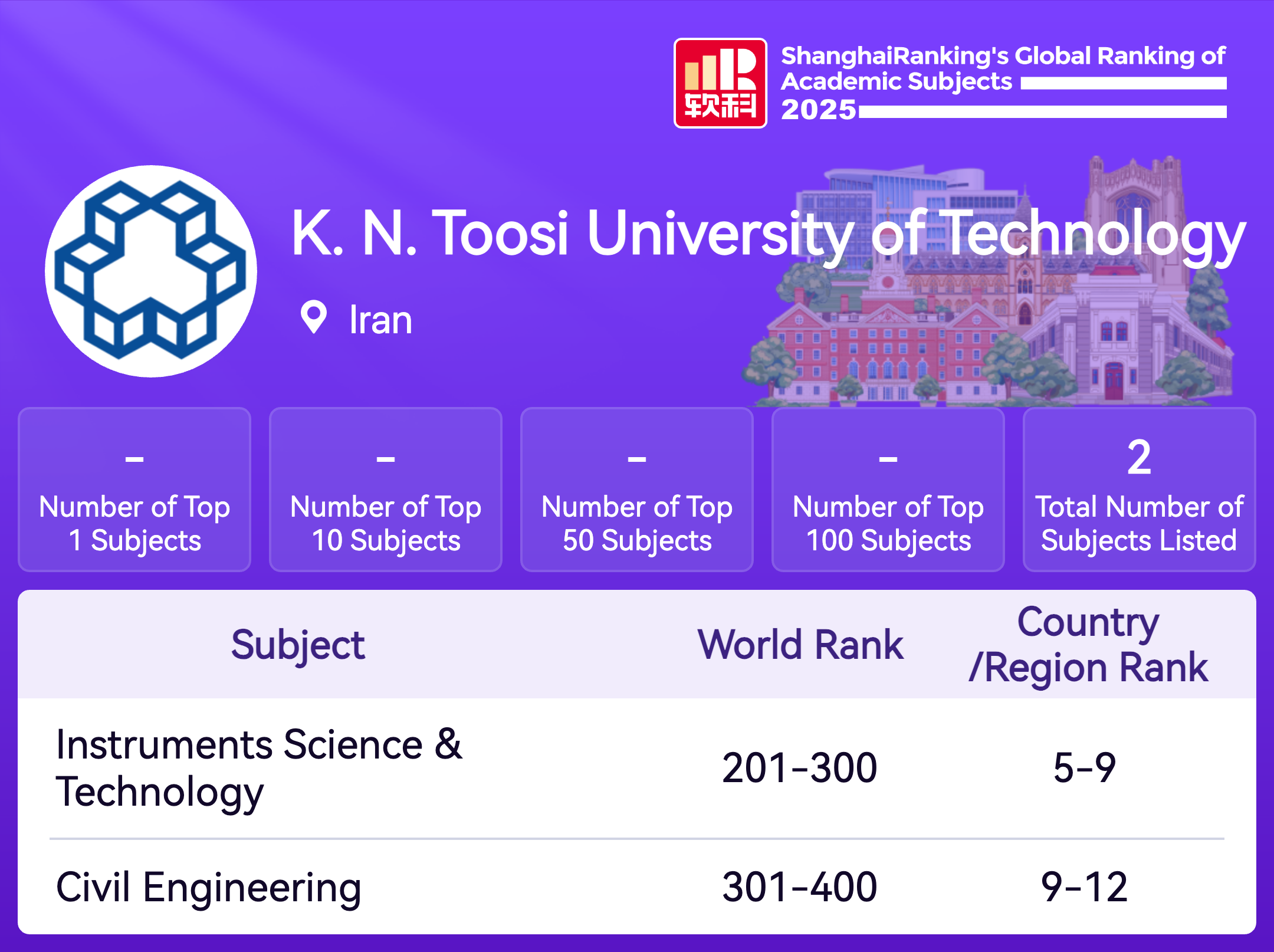 软科

ShanghaiRanking's Global Ranking of Academic Subjects 2025

K. N. Toosi University of Technology

Iran

-
Number of Top 1 Subjects

-
Number of Top 10 Subjects

-
Number of Top 50 Subjects

-
Number of Top 100 Subjects

2
Total Number of Subjects Listed

| Subject | World Rank | Country /Region Rank |
|---|---|---|
| Instruments Science & Technology | 201-300 | 5-9 |
| Civil Engineering | 301-400 | 9-12 |